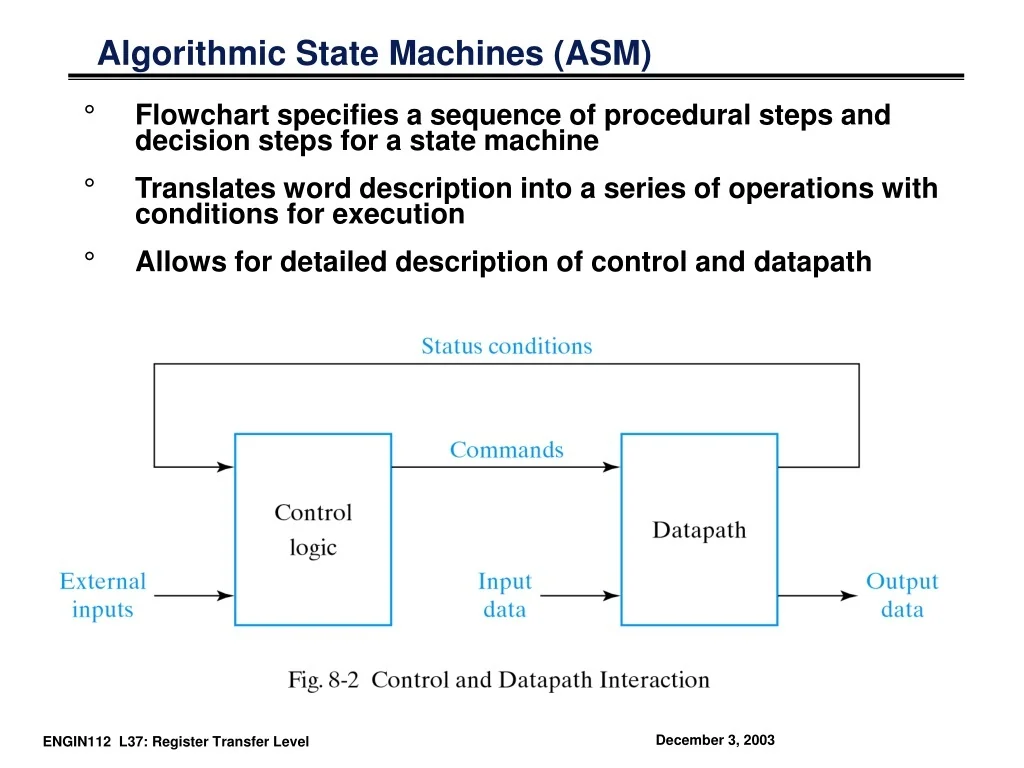 Algorithmic State Machines (ASM)

° Flowchart specifies a sequence of procedural steps and decision steps for a state machine

° Translates word description into a series of operations with conditions for execution

° Allows for detailed description of control and datapath

Status conditions

Commands

Control logic

Datapath

External inputs

Input data

Output data

Fig. 8-2 Control and Datapath Interaction

ENGIN112 L37: Register Transfer Level

December 3, 2003